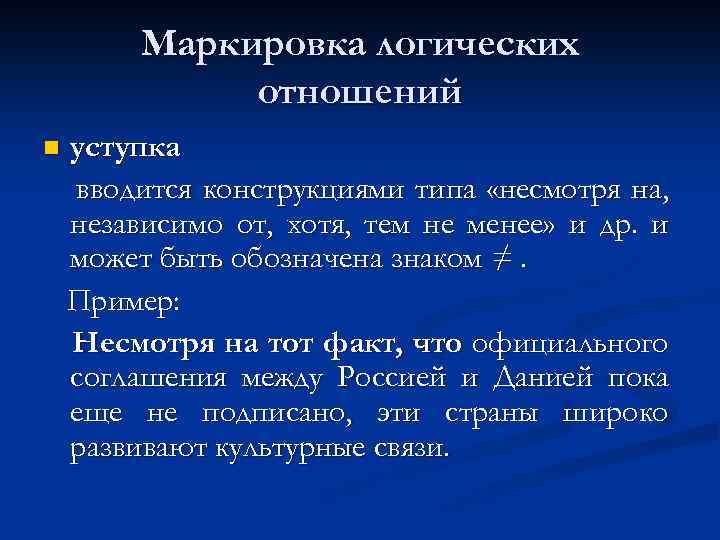 Маркировка логических отношений

уступка

вводится конструкциями типа «несмотря на, независимо от, хотя, тем не менее» и др. и может быть обозначена знаком $\neq$ .

Пример:

Несмотря на тот факт, что официального соглашения между Россией и Данией пока еще не подписано, эти страны широко развивают культурные связи.